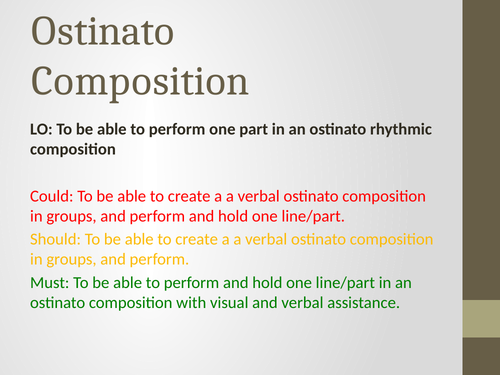 Ostinato Composition

LO: To be able to perform one part in an ostinato rhythmic composition

Could: To be able to create a a verbal ostinato composition in groups, and perform and hold one line/part.

Should: To be able to create a a verbal ostinato composition in groups, and perform.

Must: To be able to perform and hold one line/part in an ostinato composition with visual and verbal assistance.